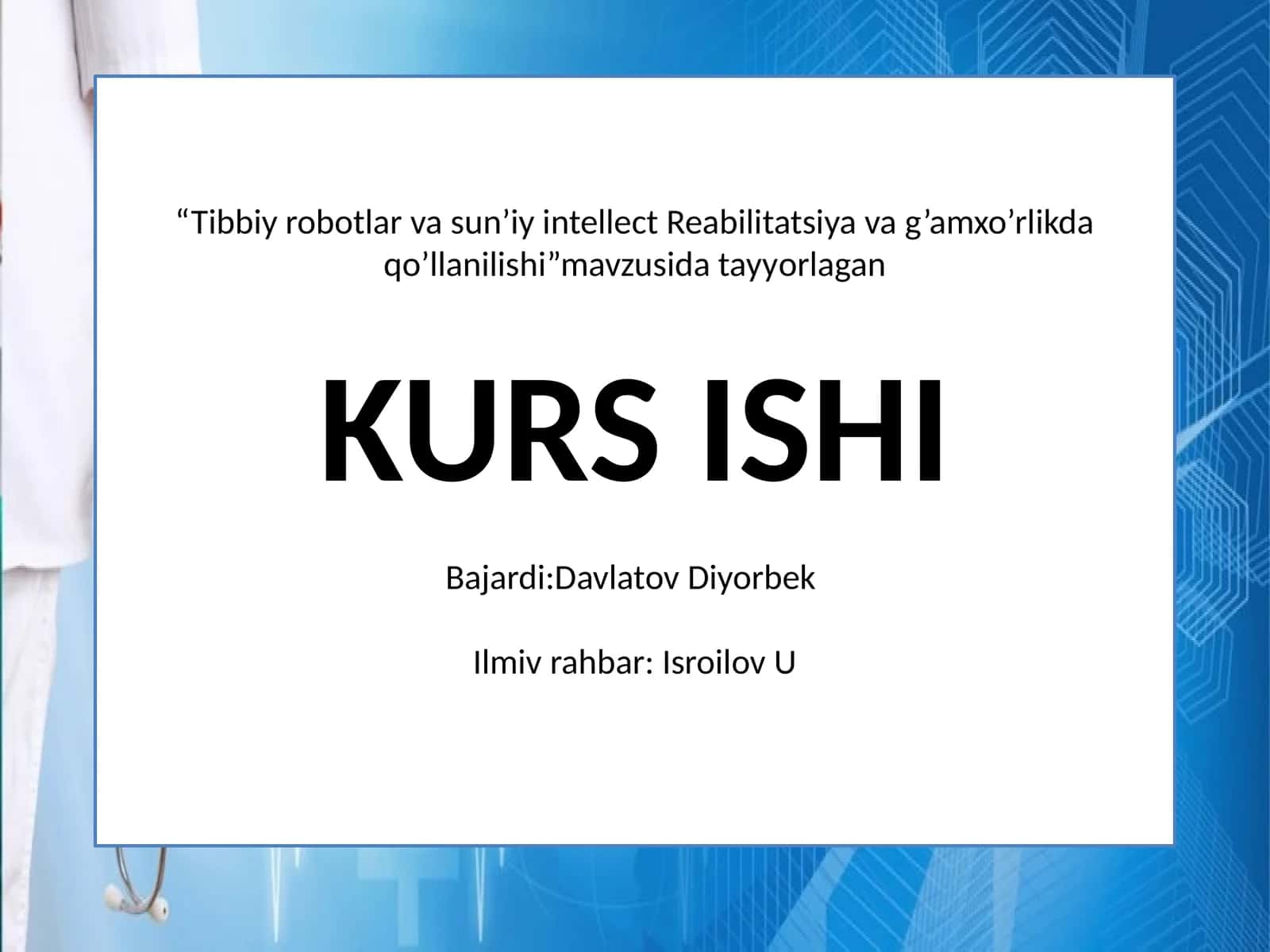 “Tibbiy robotlar va sun’iy intellect Reabilitatsiya va g’amxo’rlikda qo’llanilishi”mavzusida tayyorlagan

KURS ISHI

Bajardi:Davlatov Diyorbek

Ilmiv rahbar: Isroilov U